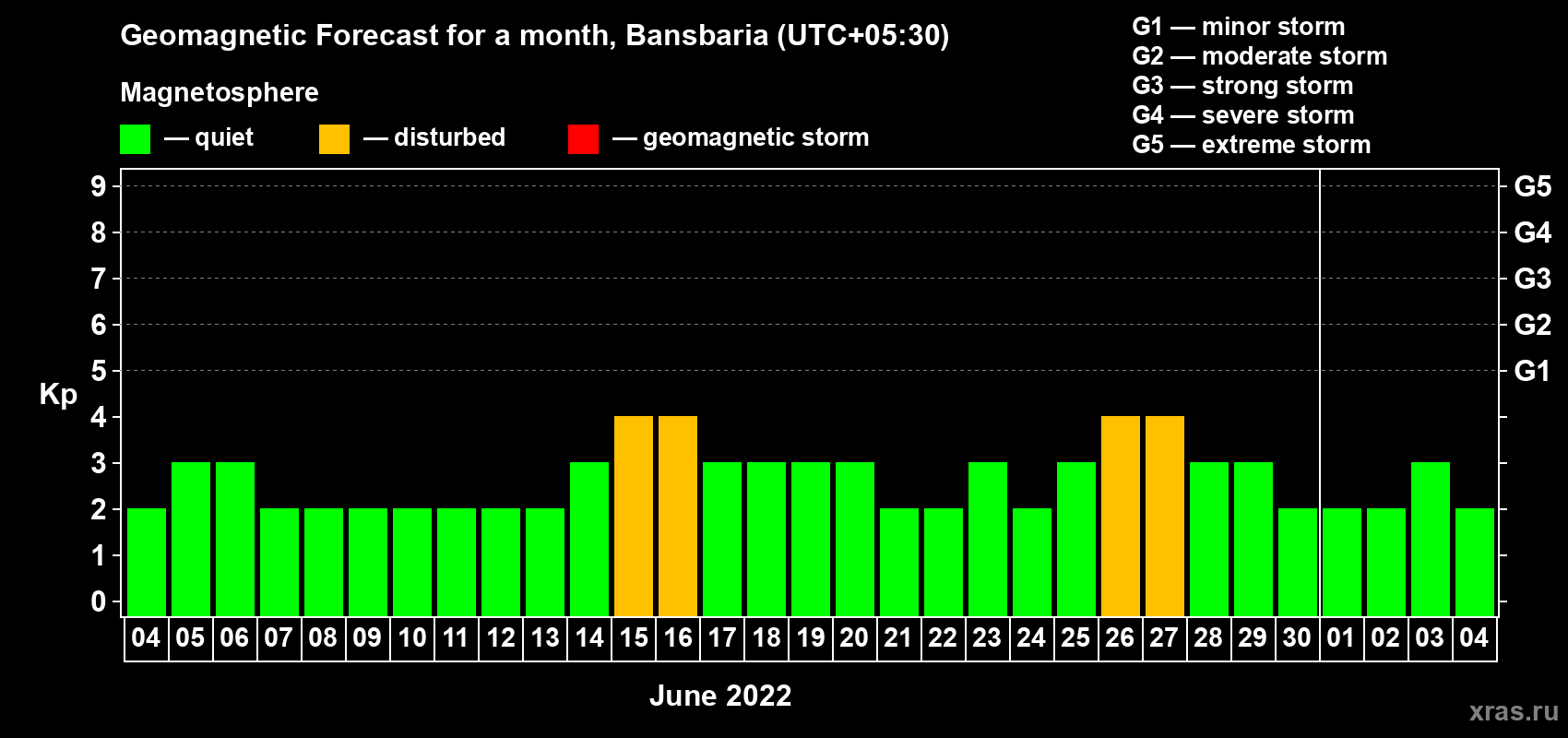 Geomagnetic Forecast for a month, Bansbaria (UTC+05:30)

Magnetosphere

— quiet — disturbed — geomagnetic storm

G1 — minor storm
G2 — moderate storm
G3 — strong storm
G4 — severe storm
G5 — extreme storm

Kp

9 8 7 6 5 4 3 2 1 0

G5 G4 G3 G2 G1

04 05 06 07 08 09 10 11 12 13 14 15 16 17 18 19 20 21 22 23 24 25 26 27 28 29 30 01 02 03 04

June 2022

xras.ru